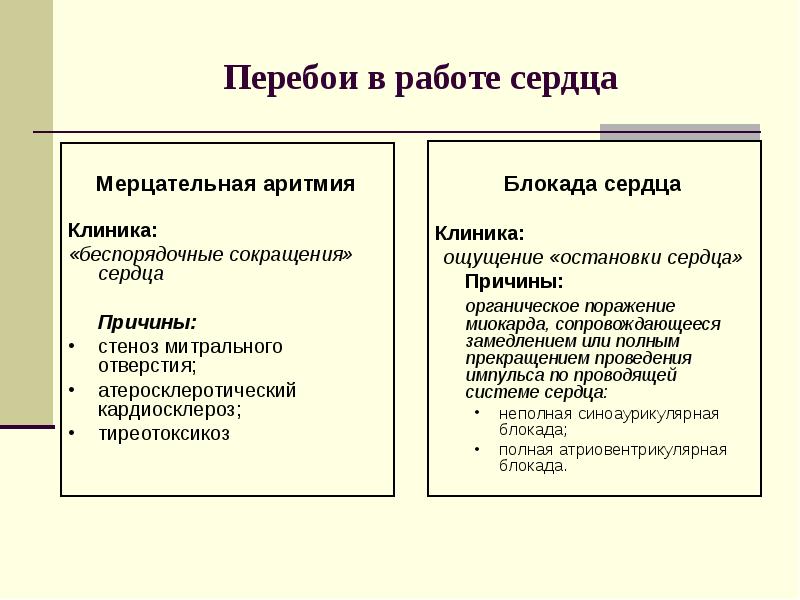 Перебои в работе сердца

Мерцательная аритмия

Клиника:
«беспорядочные сокращения» сердца

Причины:
• стеноз митрального отверстия;
• атеросклеротический кардиосклероз;
• тиреотоксикоз

Блокада сердца

Клиника:
ощущение «остановки сердца»
Причины:
органическое поражение миокарда, сопровождающееся замедлением или полным прекращением проведения импульса по проводящей системе сердца:
• неполная синоаурикулярная блокада;
• полная атриовентрикулярная блокада.